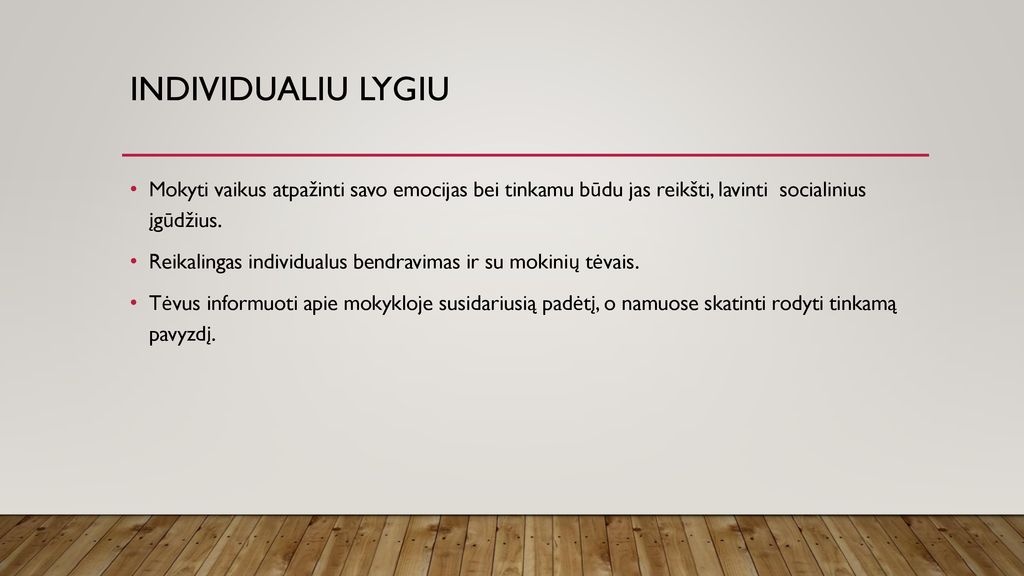 INDIVIDUALIU LYGIU

• Mokyti vaikus atpažinti savo emocijas bei tinkamu būdu jas reikšti, lavinti socialinius įgūdžius.

• Reikalingas individualus bendravimas ir su mokinių tėvais.

• Tėvus informuoti apie mokykloje susidariusią padėtį, o namuose skatinti rodyti tinkamą pavyzdį.